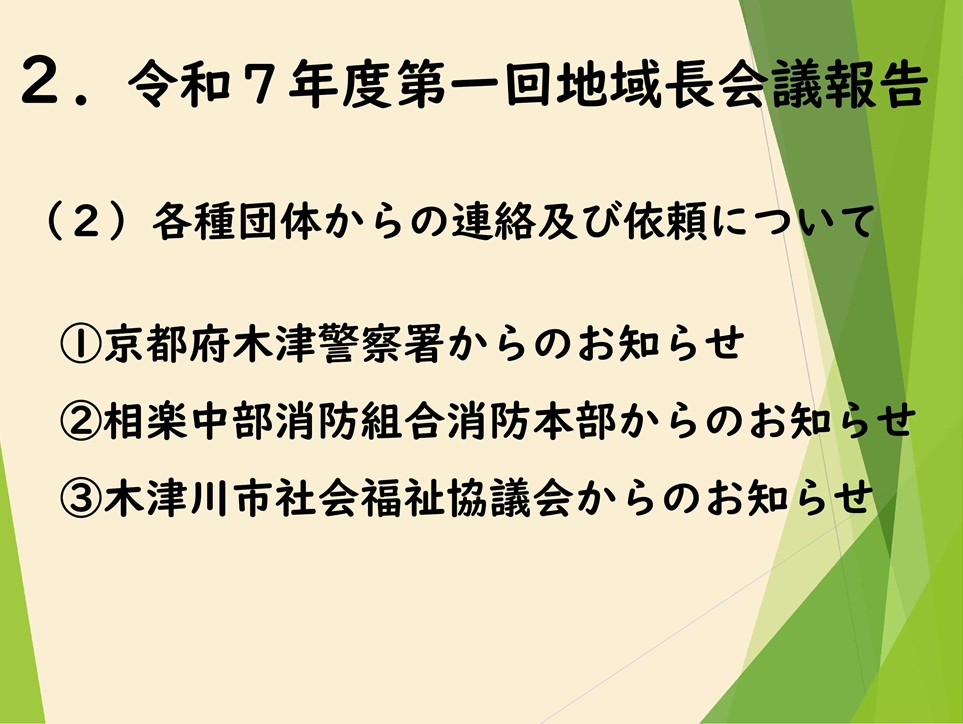 ２．令和７年度第一回地域長会議報告

（２）各種団体からの連絡及び依頼について

①京都府木津警察署からのお知らせ
②相楽中部消防組合消防本部からのお知らせ
③木津川市社会福祉協議会からのお知らせ